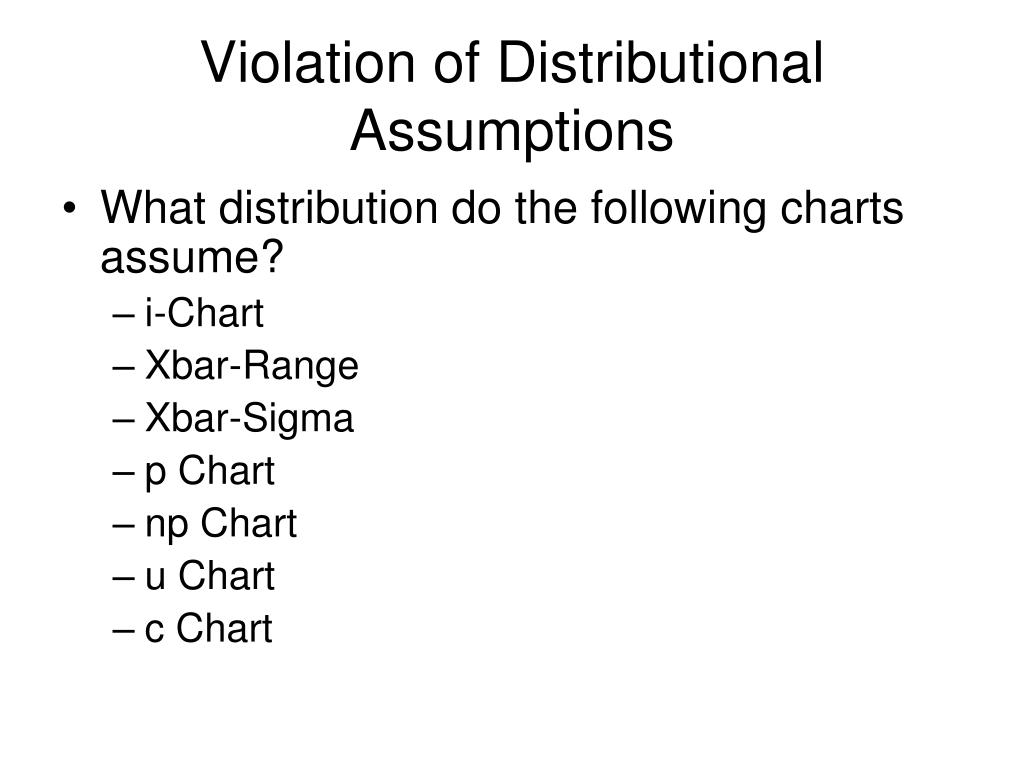 Violation of Distributional Assumptions

• What distribution do the following charts assume?
– i-Chart
– Xbar-Range
– Xbar-Sigma
– p Chart
– np Chart
– u Chart
– c Chart